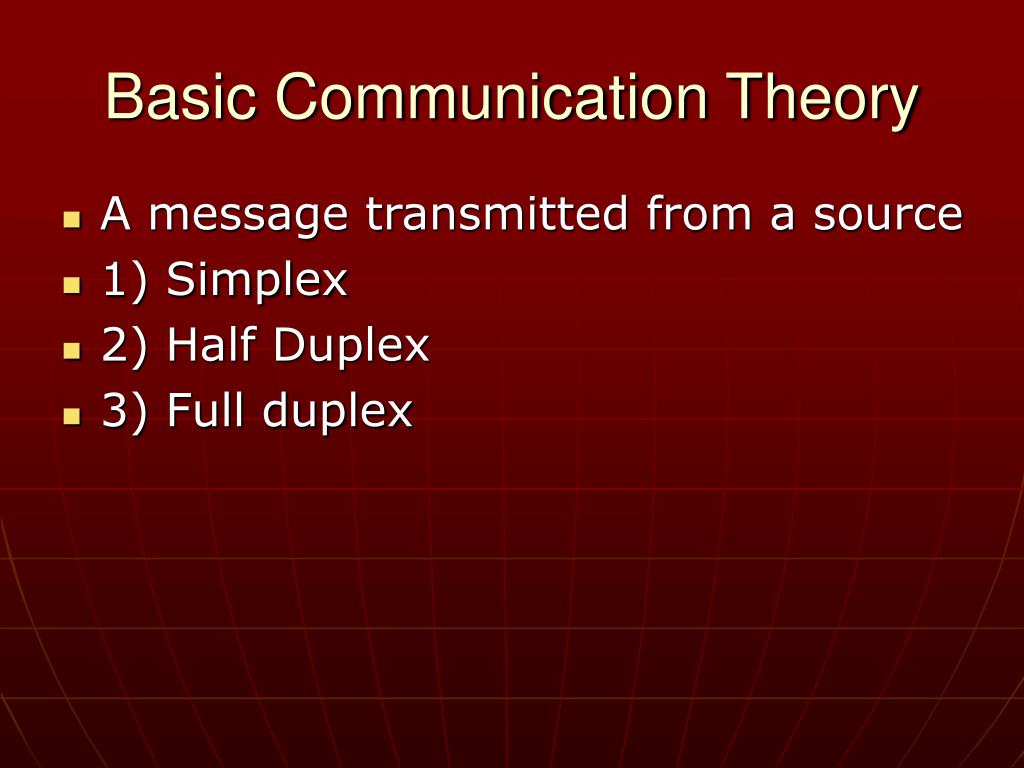 Basic Communication Theory

- A message transmitted from a source
- 1) Simplex
- 2) Half Duplex
- 3) Full duplex